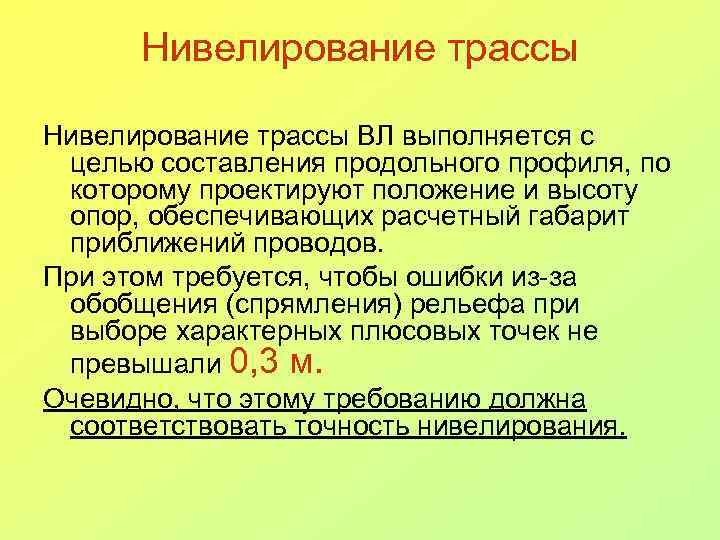 Нивелирование трассы

Нивелирование трассы ВЛ выполняется с целью составления продольного профиля, по которому проектируют положение и высоту опор, обеспечивающих расчетный габарит приближений проводов.

При этом требуется, чтобы ошибки из-за обобщения (спрямления) рельефа при выборе характерных плюсовых точек не превышали 0,3 м.

Очевидно, что этому требованию должна соответствовать точность нивелирования.